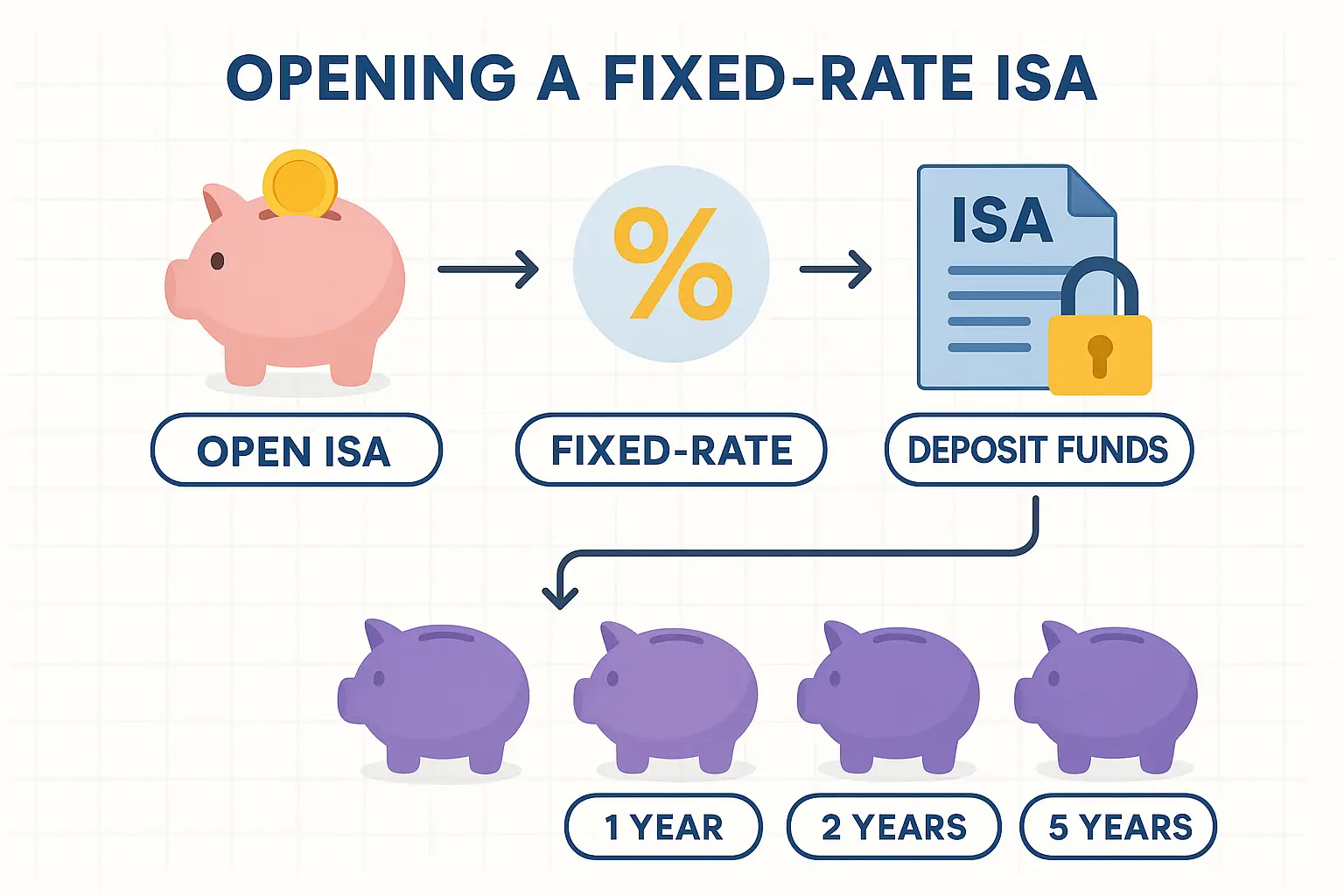 OPENING A FIXED-RATE ISA

%

ISA

OPEN ISA

FIXED-RATE

DEPOSIT FUNDS

1 YEAR

2 YEARS

5 YEARS